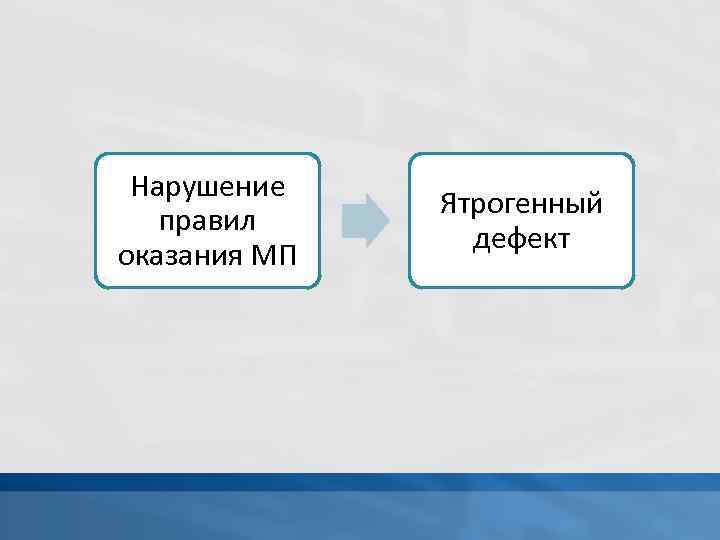 Нарушение правил оказания МП

Ятрогенный дефект